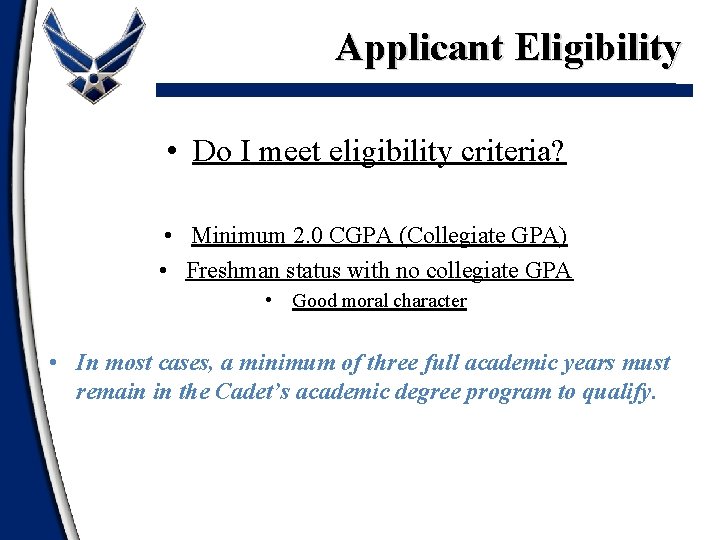 Applicant Eligibility

• Do I meet eligibility criteria?

• Minimum 2.0 CGPA (Collegiate GPA)

• Freshman status with no collegiate GPA

• Good moral character

• In most cases, a minimum of three full academic years must remain in the Cadet's academic degree program to qualify.